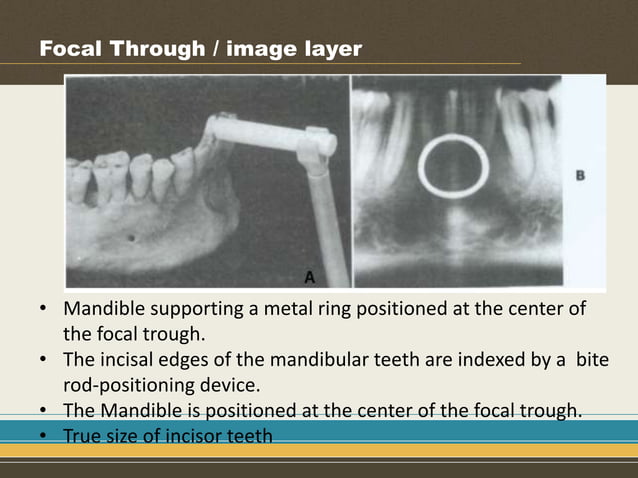 Focal Through / image layer

A

B

• Mandible supporting a metal ring positioned at the center of the focal trough.
• The incisal edges of the mandibular teeth are indexed by a bite rod-positioning device.
• The Mandible is positioned at the center of the focal trough.
• True size of incisor teeth